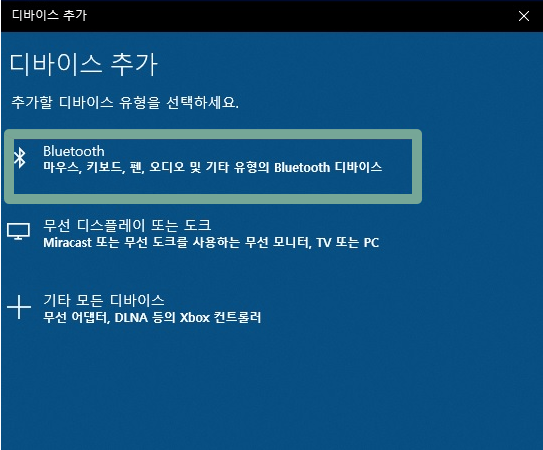 디바이스 추가

디바이스 추가

추가할 디바이스 유형을 선택하세요.

Bluetooth
마우스, 키보드, 펜, 오디오 및 기타 유형의 Bluetooth 디바이스

무선 디스플레이 또는 도크
Miracast 또는 무선 도크를 사용하는 무선 모니터, TV 또는 PC

기타 모든 디바이스
무선 어댑터, DLNA 등의 Xbox 컨트롤러